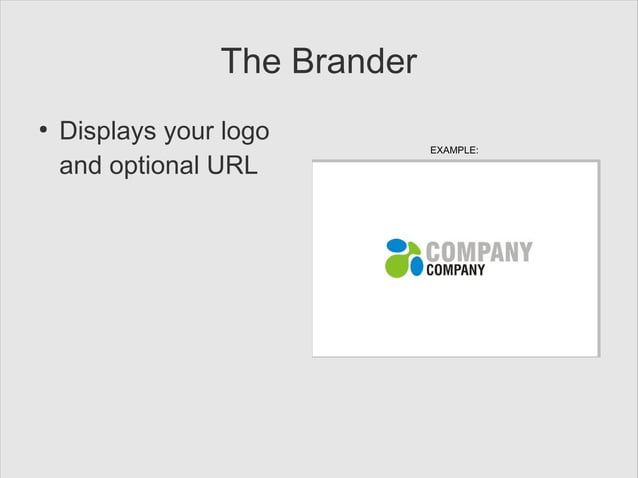 The Brander

• Displays your logo and optional URL

EXAMPLE:

COMPANY
COMPANY